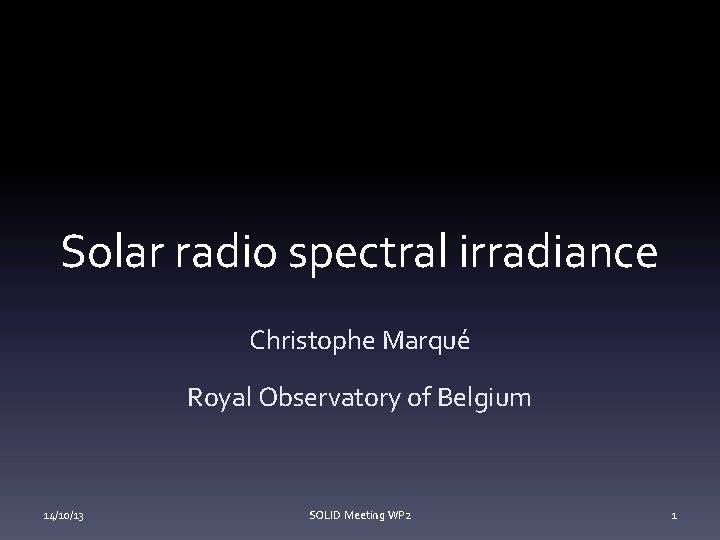 Solar radio spectral irradiance

Christophe Marqué

Royal Observatory of Belgium

14/10/13

SOLID Meeting WP2

1